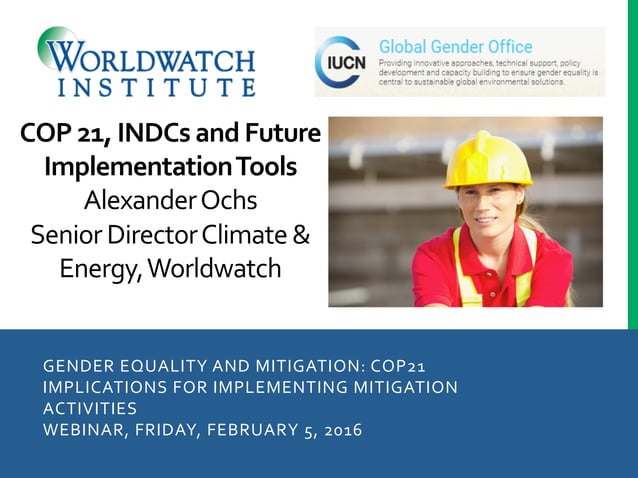 WORLDWATCH INSTITUTE

IUCN Global Gender Office
Providing innovative approaches, technical support, policy development and capacity building to ensure gender equality is central to sustainable global environmental solutions.

COP 21, INDCs and Future Implementation Tools
Alexander Ochs
Senior Director Climate & Energy, Worldwatch

GENDER EQUALITY AND MITIGATION: COP21 IMPLICATIONS FOR IMPLEMENTING MITIGATION ACTIVITIES
WEBINAR, FRIDAY, FEBRUARY 5, 2016